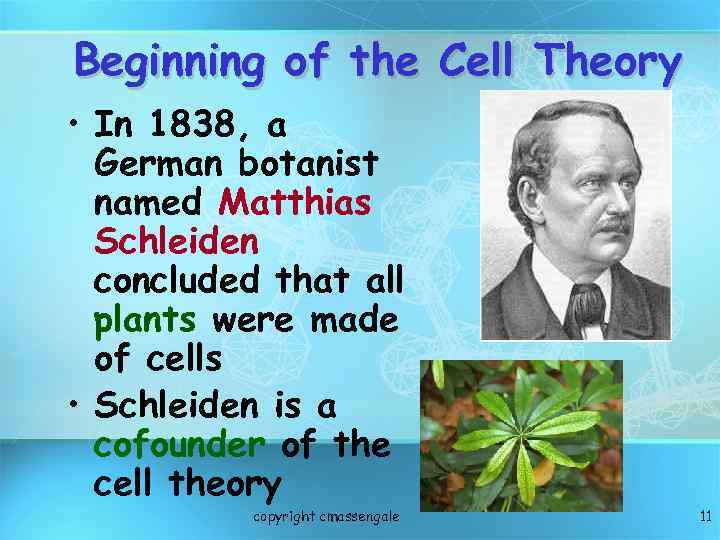 Beginning of the Cell Theory

• In 1838, a German botanist named Matthias Schleiden concluded that all plants were made of cells

• Schleiden is a cofounder of the cell theory

copyright cmassengale

11